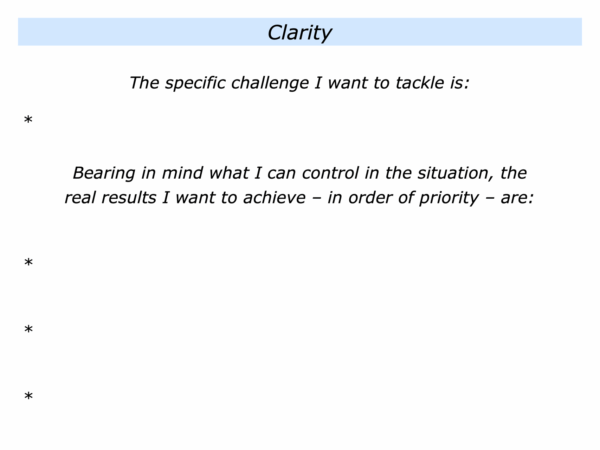 Clarity

The specific challenge I want to tackle is:

*

Bearing in mind what I can control in the situation, the real results I want to achieve – in order of priority – are:

*

*

*